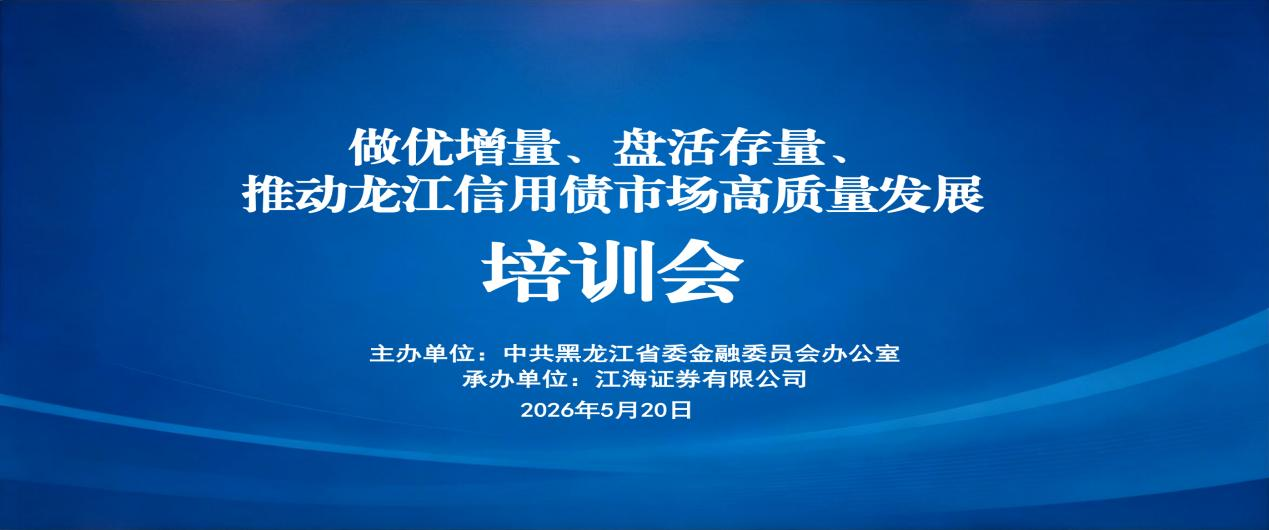 做优增量、盘活存量、
推动龙江信用债市场高质量发展

培训会

主办单位：中共黑龙江省委金融委员会办公室
承办单位：江海证券有限公司
2026年5月20日